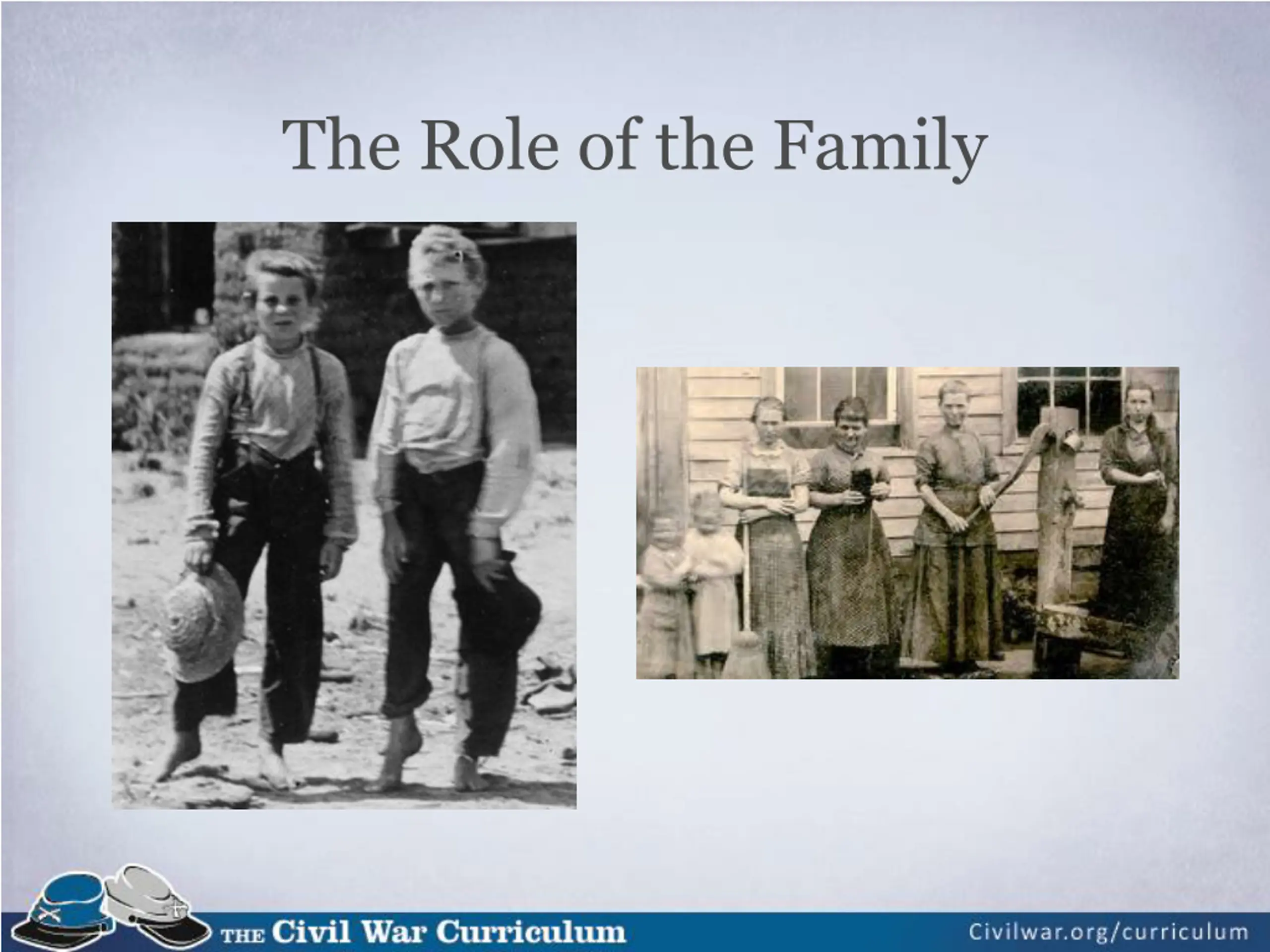 The Role of the Family

THE Civil War Curriculum

Civilwar.org/curriculum